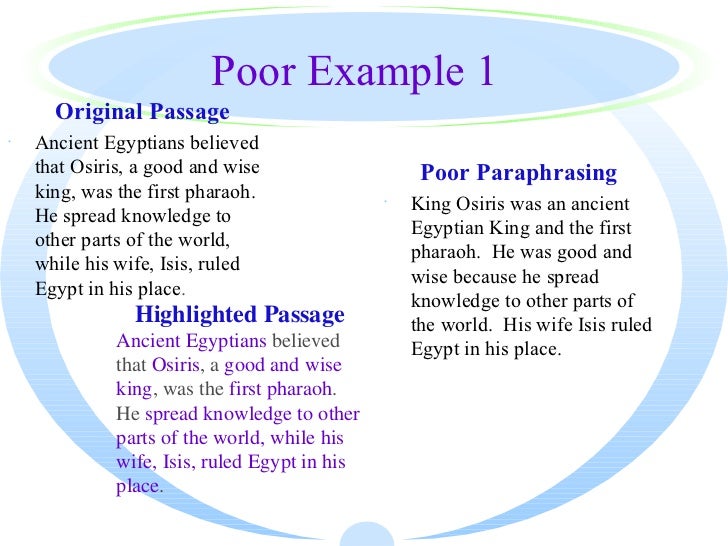 Poor Example 1

Original Passage

Ancient Egyptians believed that Osiris, a good and wise king, was the first pharaoh. He spread knowledge to other parts of the world, while his wife, Isis, ruled Egypt in his place.

Highlighted Passage

Ancient Egyptians believed that Osiris, a good and wise king, was the first pharaoh. He spread knowledge to other parts of the world, while his wife, Isis, ruled Egypt in his place.

Poor Paraphrasing

King Osiris was an ancient Egyptian King and the first pharaoh. He was good and wise because he spread knowledge to other parts of the world. His wife Isis ruled Egypt in his place.